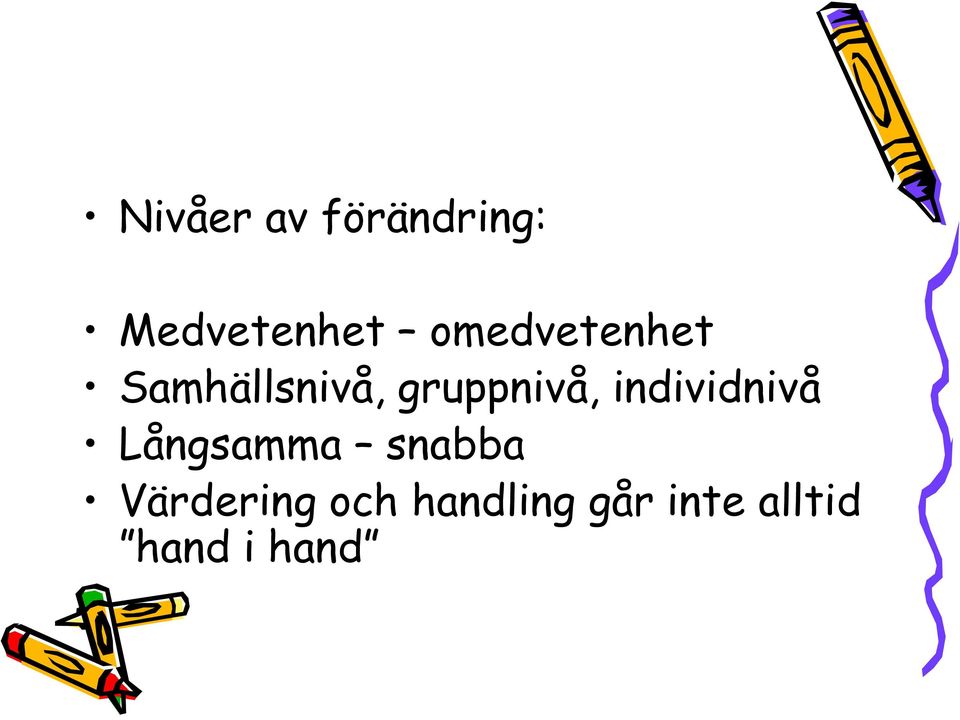 • Nivåer av förändring:

• Medvetenhet – omedvetenhet
• Samhällsnivå, gruppnivå, individnivå
• Långsamma – snabba
• Värdering och handling går inte alltid ”hand i hand”